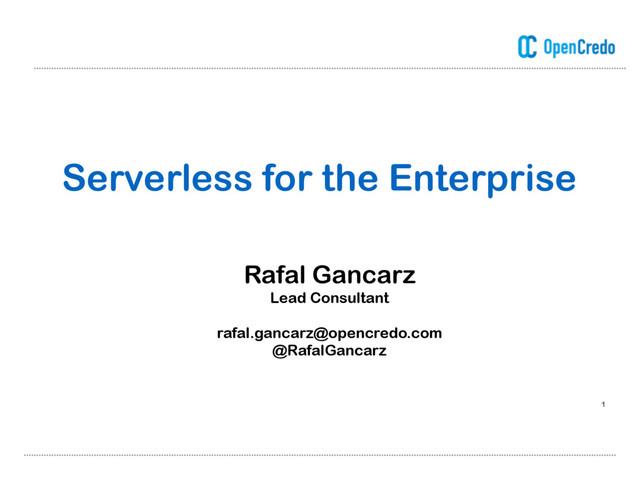 OpenCredo

Serverless for the Enterprise

Rafal Gancarz
Lead Consultant

rafal.gancarz@opencredo.com
@RafalGancarz

1